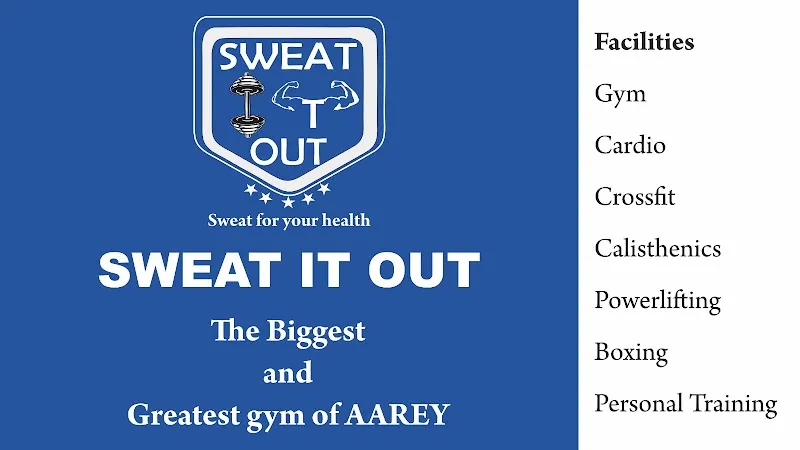 SWEAT
T
OUT

Sweat for your health

SWEAT IT OUT

The Biggest
and
Greatest gym of AAREY

Facilities

Gym

Cardio

Crossfit

Calisthenics

Powerlifting

Boxing

Personal Training